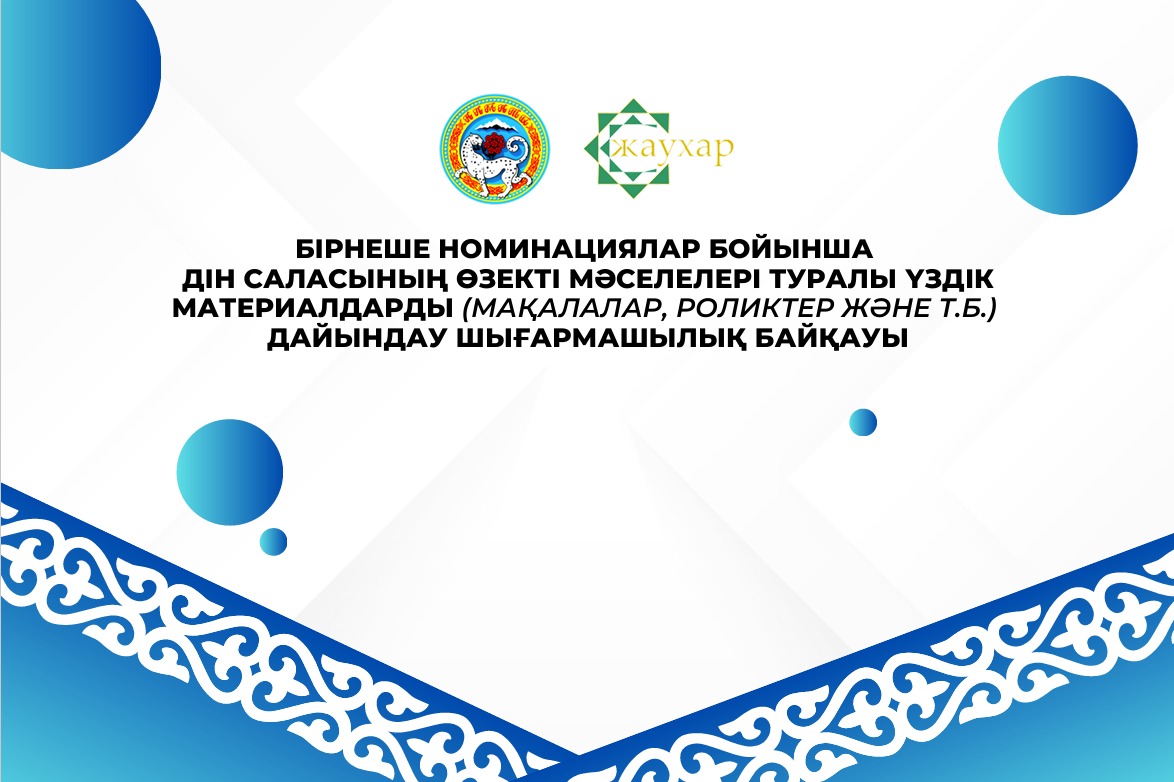 жаухар

БІРНЕШЕ НОМИНАЦИЯЛАР БОЙЫНША ДІН САЛАСЫНЫҢ ӨЗЕКТІ МӘСЕЛЕЛЕРІ ТУРАЛЫ ҮЗДІК МАТЕРИАЛДАРДЫ (МАҚАЛАЛАР, РОЛИКТЕР ЖӘНЕ Т.Б.) ДАЙЫНДАУ ШЫҒАРМАШЫЛЫҚ БАЙҚАУЫ